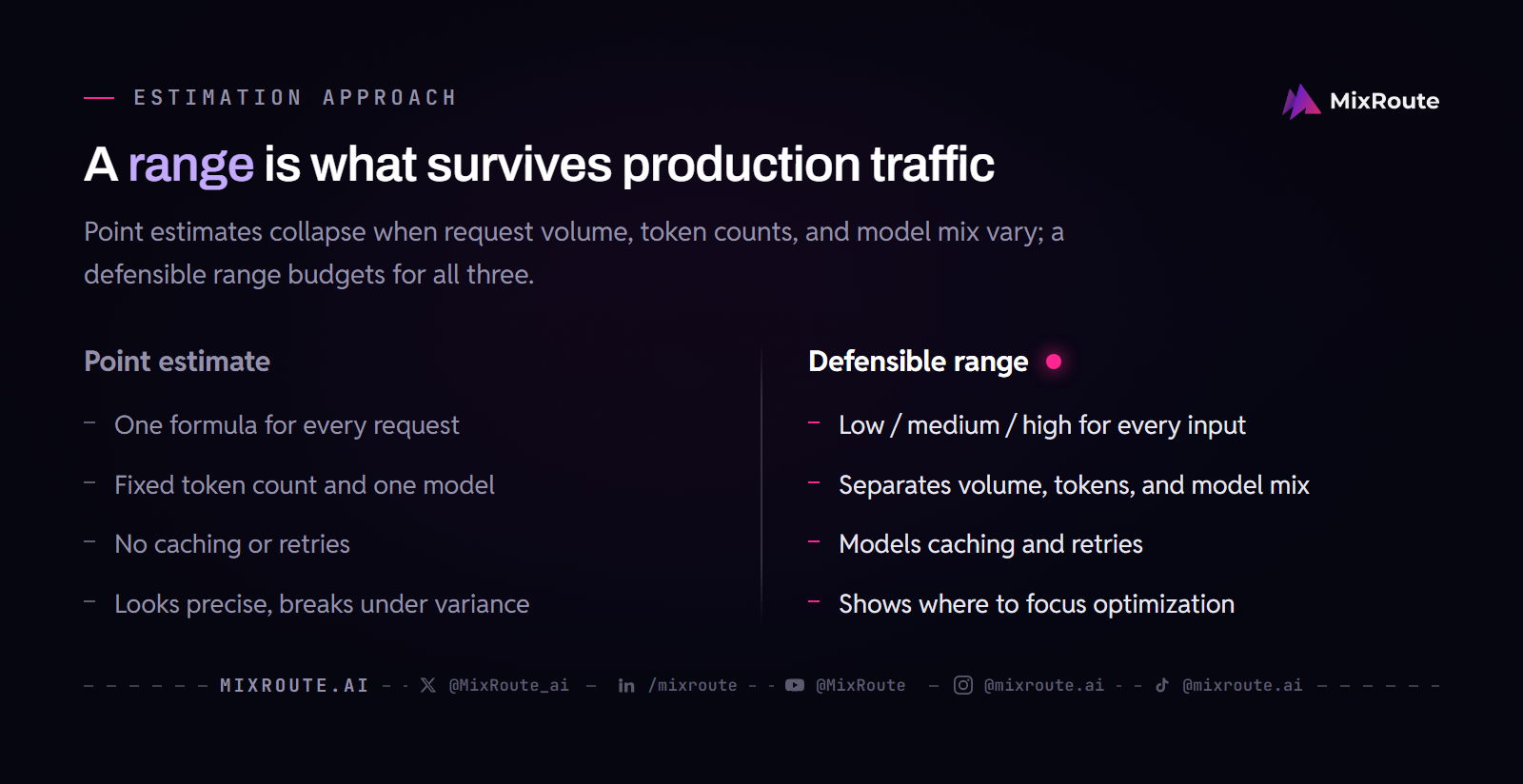 ESTIMATION APPROACH

MixRoute

A range is what survives production traffic

Point estimates collapse when request volume, token counts, and model mix vary; a defensible range budgets for all three.

Point estimate

– One formula for every request

– Fixed token count and one model

– No caching or retries

– Looks precise, breaks under variance

Defensible range

– Low / medium / high for every input

– Separates volume, tokens, and model mix

– Models caching and retries

– Shows where to focus optimization

MIXROUTE.AI @MixRoute_ai /mixroute @MixRoute @mixroute.ai @mixroute.ai